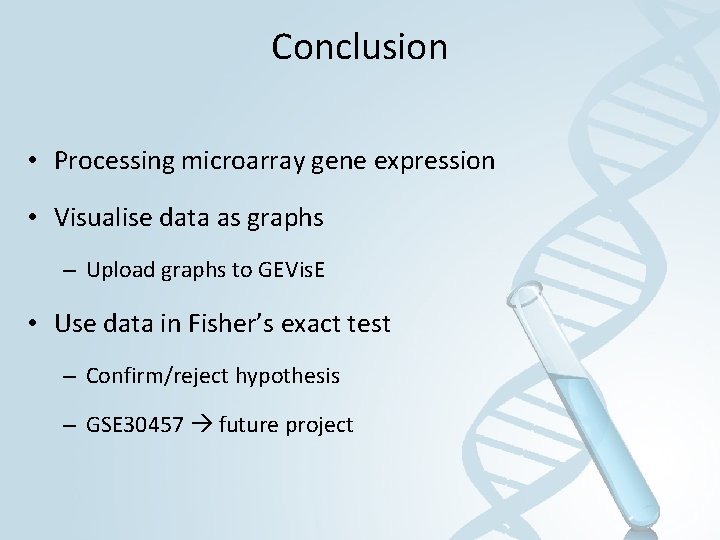 Conclusion

• Processing microarray gene expression

• Visualise data as graphs

– Upload graphs to GEVisE

• Use data in Fisher's exact test

– Confirm/reject hypothesis

– GSE30457 → future project